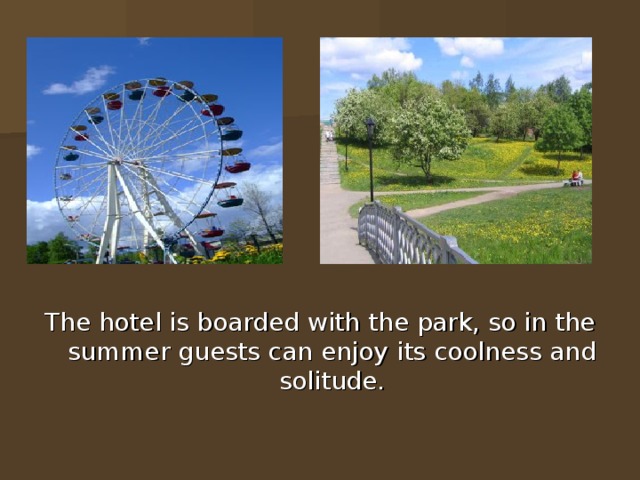 The hotel is boarded with the park, so in the summer guests can enjoy its coolness and solitude.